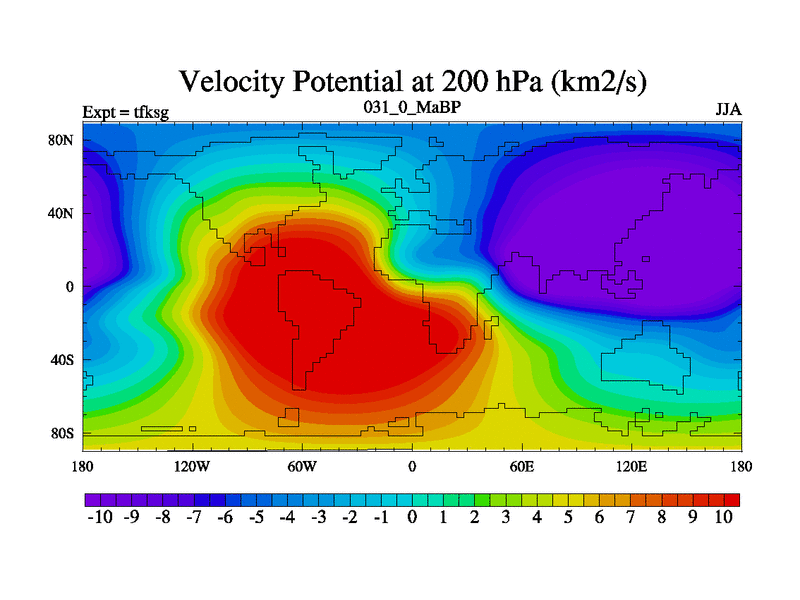 Velocity Potential at 200 hPa (km2/s)

Expt = tfksg

031_0_MaBP

JJA

80N
40N
0
40S
80S

180
120W
60W
0
60E
120E
180

-10 -9 -8 -7 -6 -5 -4 -3 -2 -1 0 1 2 3 4 5 6 7 8 9 10